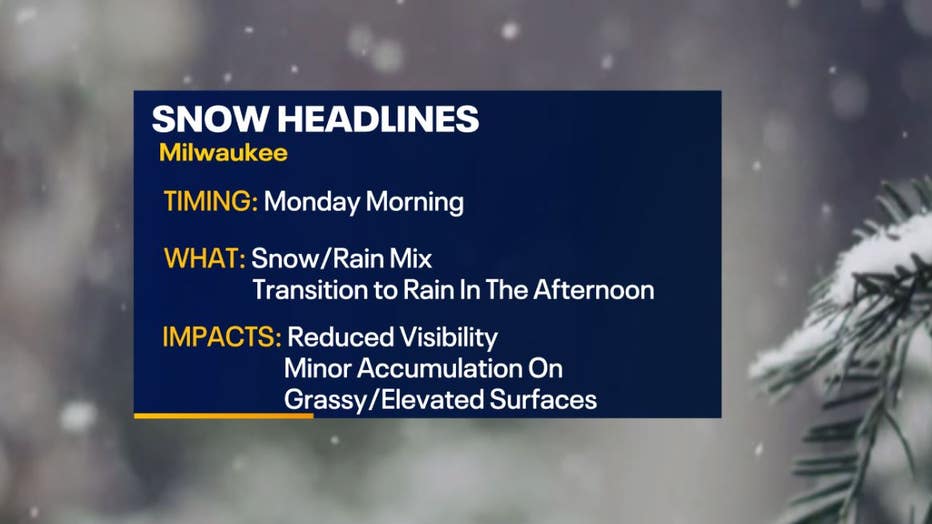 SNOW HEADLINES
Milwaukee

TIMING: Monday Morning

WHAT: Snow/Rain Mix
Transition to Rain In The Afternoon

IMPACTS: Reduced Visibility
Minor Accumulation On
Grassy/Elevated Surfaces